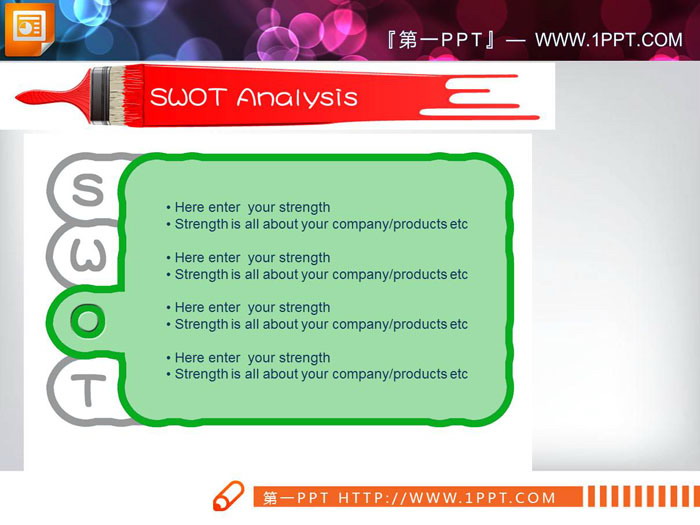 『第一PPT』— WWW.1PPT.COM

SWOT Analysis

S
W
O
T

• Here enter your strength
• Strength is all about your company/products etc

• Here enter your strength
• Strength is all about your company/products etc

• Here enter your strength
• Strength is all about your company/products etc

• Here enter your strength
• Strength is all about your company/products etc

第一PPT HTTP://WWW.1PPT.COM